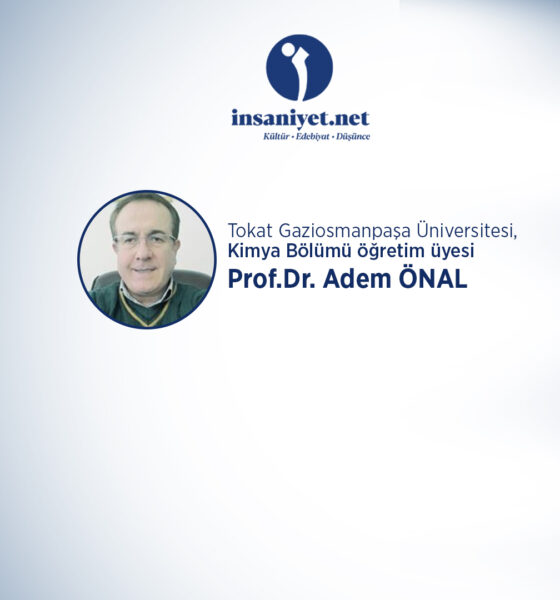 insaniyet.net
Kültür • Edebiyat • Düşünce

Tokat Gaziosmanpaşa Üniversitesi,
Kimya Bölümü öğretim üyesi
Prof.Dr. Adem ÖNAL